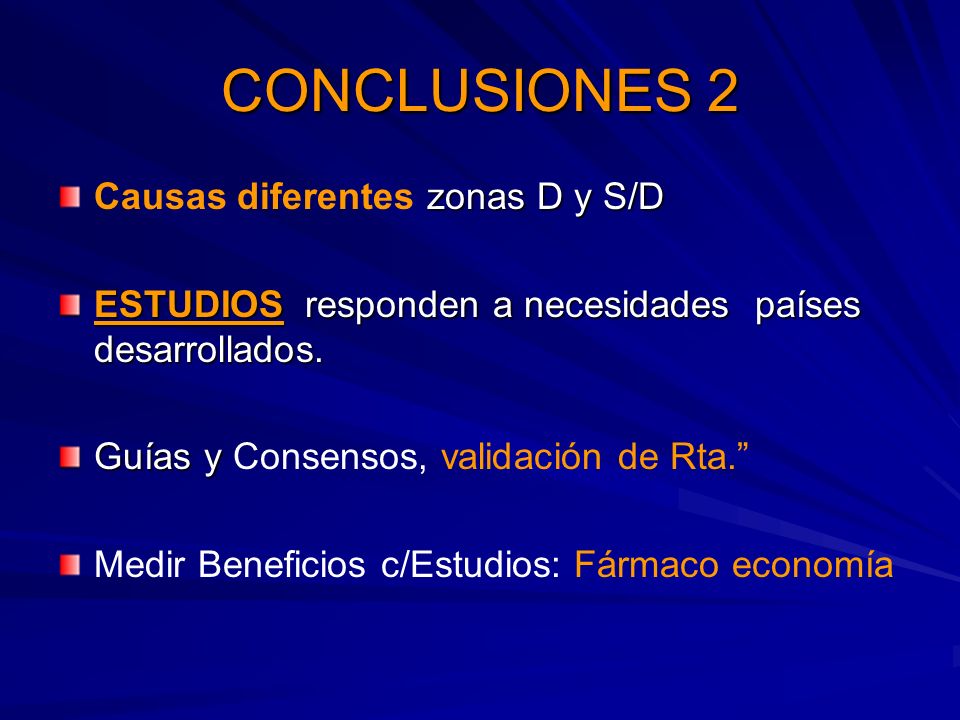 CONCLUSIONES 2

Causas diferentes zonas D y S/D

ESTUDIOS responden a necesidades países desarrollados.

Guías y Consensos, validación de Rta.”

Medir Beneficios c/Estudios: Fármaco economía